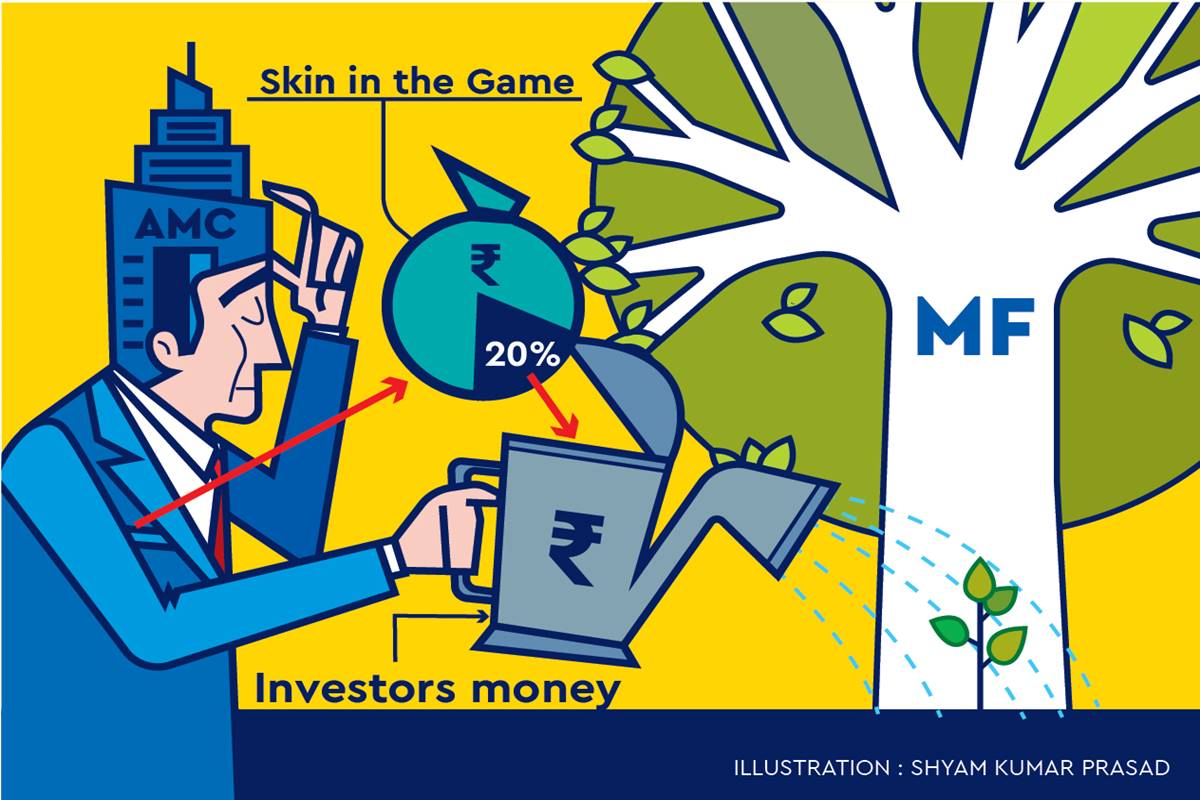 Skin in the Game

AMC

₹

20%

MF

₹

Investors money

ILLUSTRATION : SHYAM KUMAR PRASAD